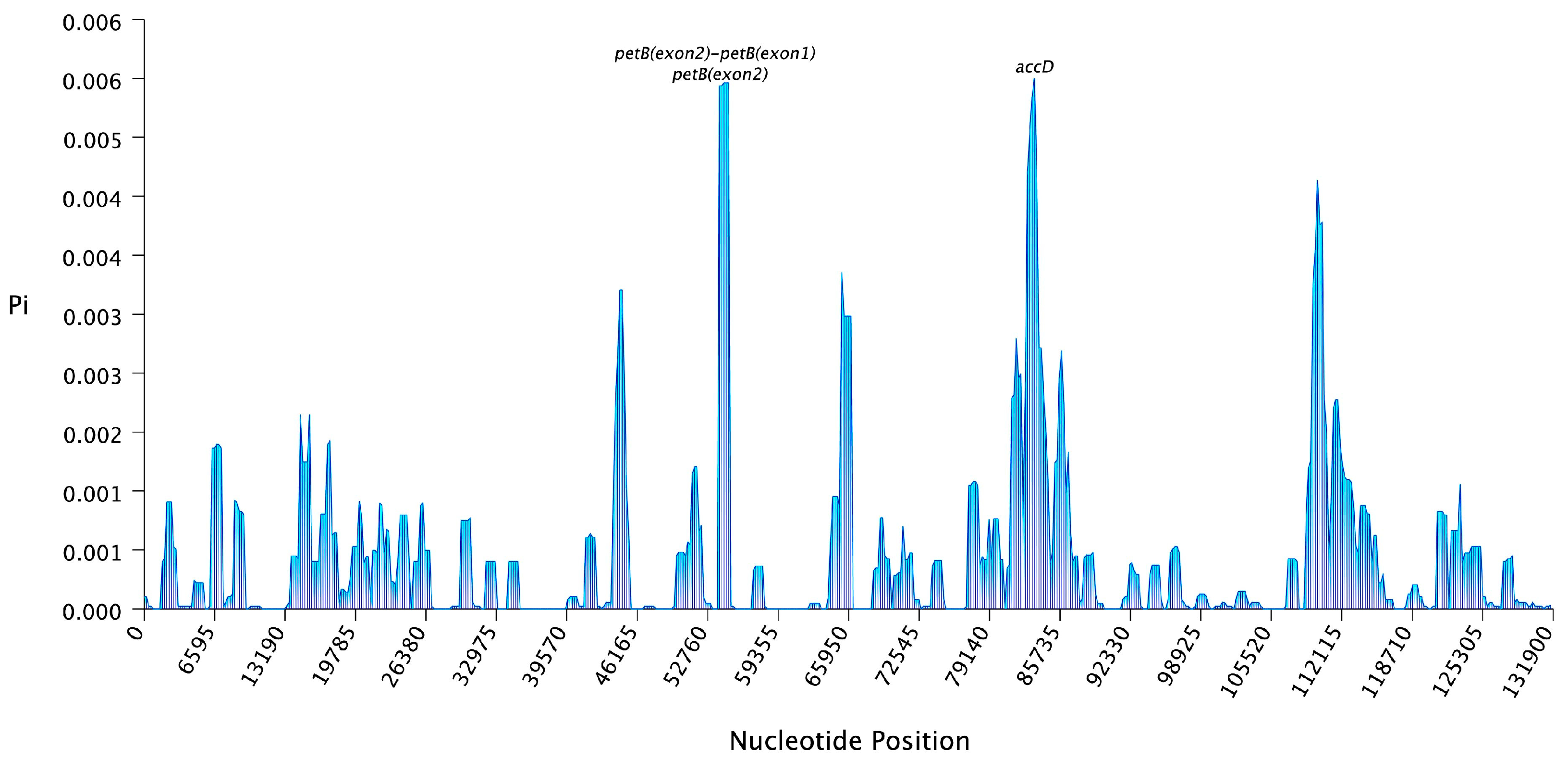 0.006
0.006
0.005
0.004
0.004
0.003
0.003
0.002
0.001
0.001
0.000

Pi

petB(exon2)–petB(exon1)
petB(exon2)

accD

0
6595
13190
19785
26380
32975
39570
46165
52760
59355
65950
72545
79140
85735
92330
98925
105520
112115
118710
125305
131900

Nucleotide Position